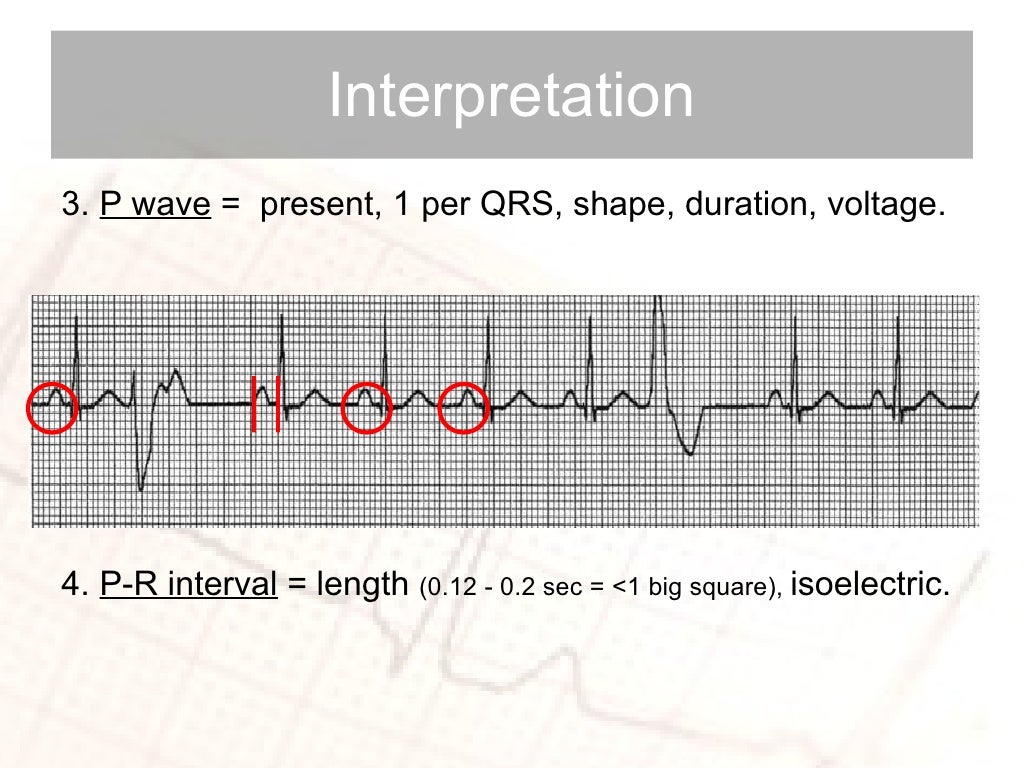 Interpretation

3. P wave = present, 1 per QRS, shape, duration, voltage.

4. P-R interval = length (0.12 - 0.2 sec = <1 big square), isoelectric.